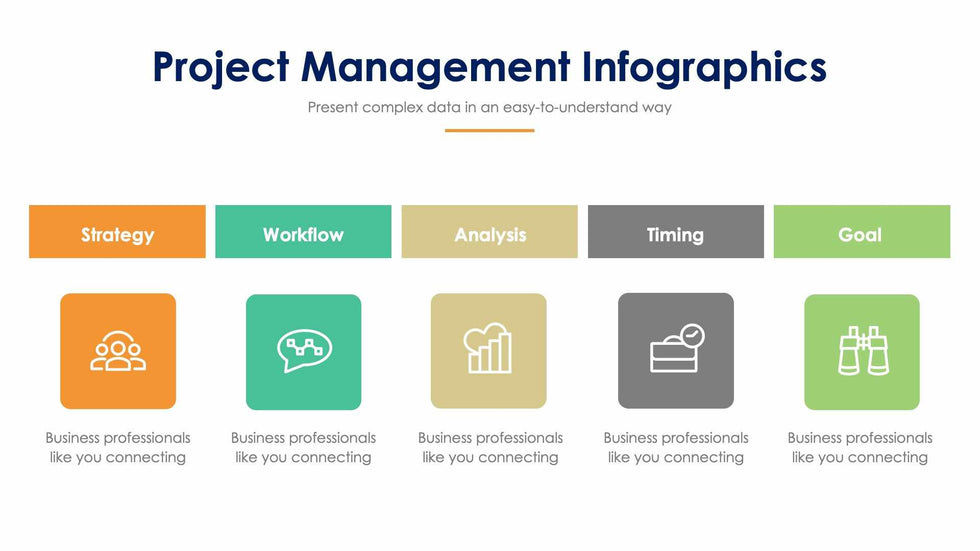 Project Management Infographics

Present complex data in an easy-to-understand way

Strategy

Business professionals like you connecting

Workflow

Business professionals like you connecting

Analysis

Business professionals like you connecting

Timing

Business professionals like you connecting

Goal

Business professionals like you connecting